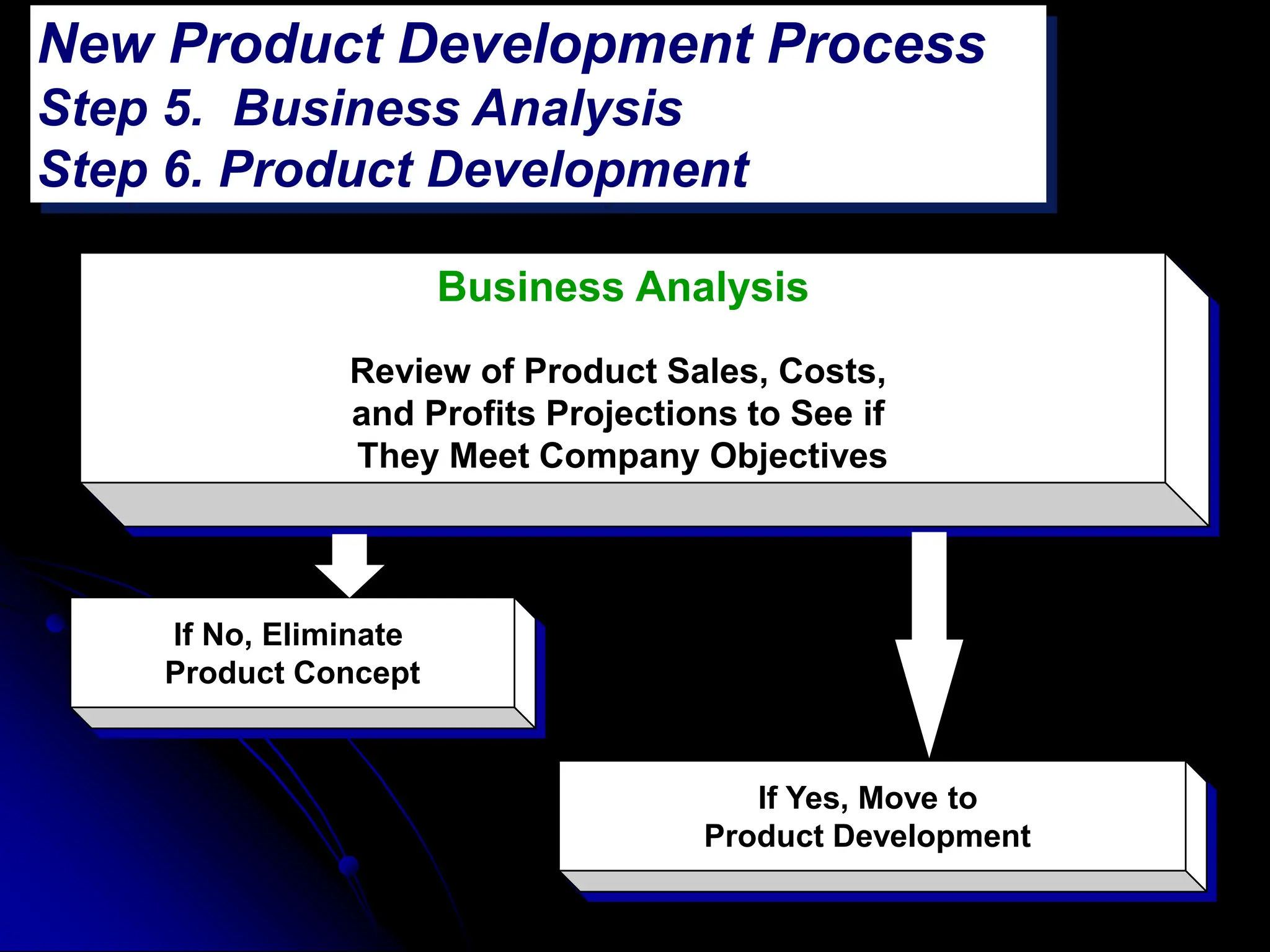 New Product Development Process
Step 5. Business Analysis
Step 6. Product Development

Business Analysis

Review of Product Sales, Costs, and Profits Projections to See if They Meet Company Objectives

If No, Eliminate Product Concept

If Yes, Move to Product Development